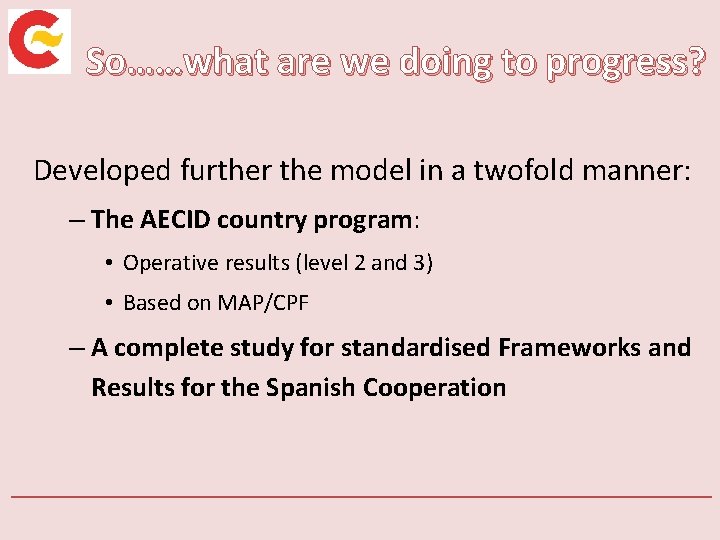 So……what are we doing to progress?

Developed further the model in a twofold manner:

– The AECID country program:

• Operative results (level 2 and 3)

• Based on MAP/CPF

– A complete study for standardised Frameworks and Results for the Spanish Cooperation